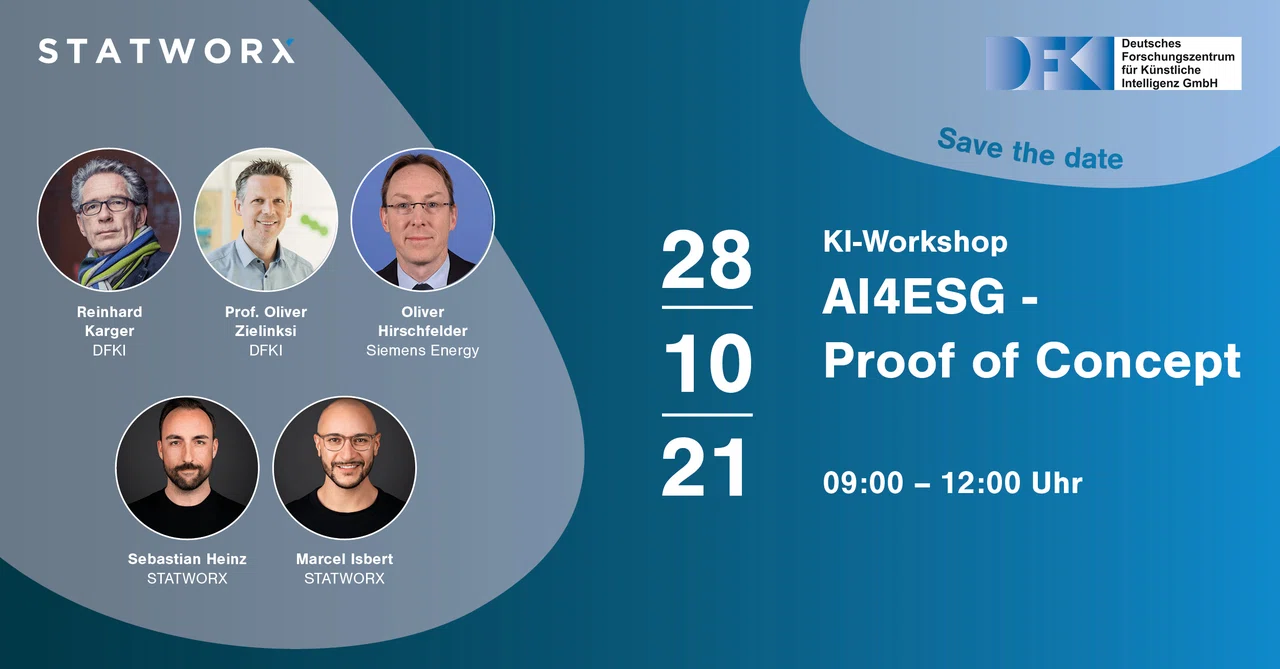 STATWORX

DFKI Deutsches Forschungszentrum für Künstliche Intelligenz GmbH

Save the date

Reinhard Karger
DFKI

Prof. Oliver Zielinksi
DFKI

Oliver Hirschfelder
Siemens Energy

Sebastian Heinz
STATWORX

Marcel Isbert
STATWORX

28
10
21

KI-Workshop
AI4ESG - Proof of Concept

09:00 – 12:00 Uhr